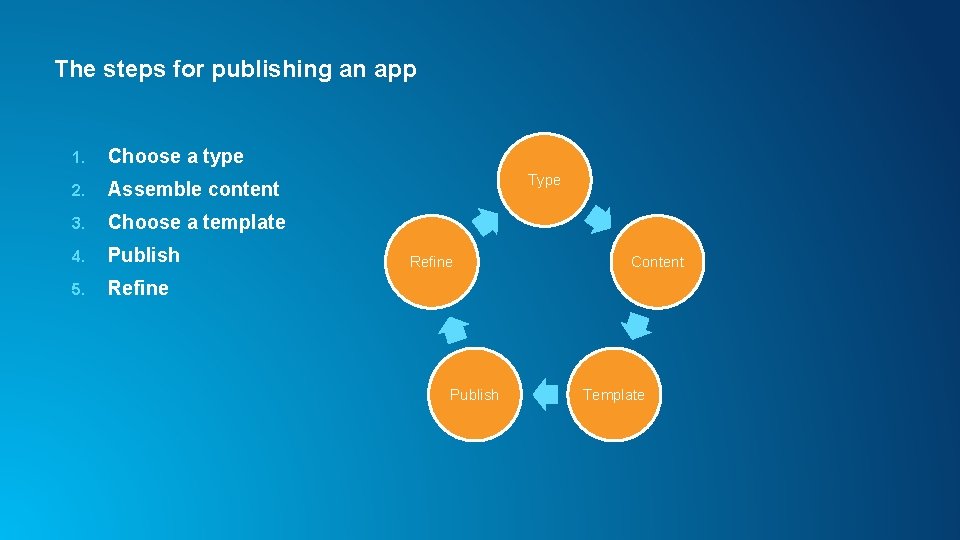 The steps for publishing an app

1. Choose a type
2. Assemble content
3. Choose a template
4. Publish
5. Refine

Type

Content

Template

Publish

Refine